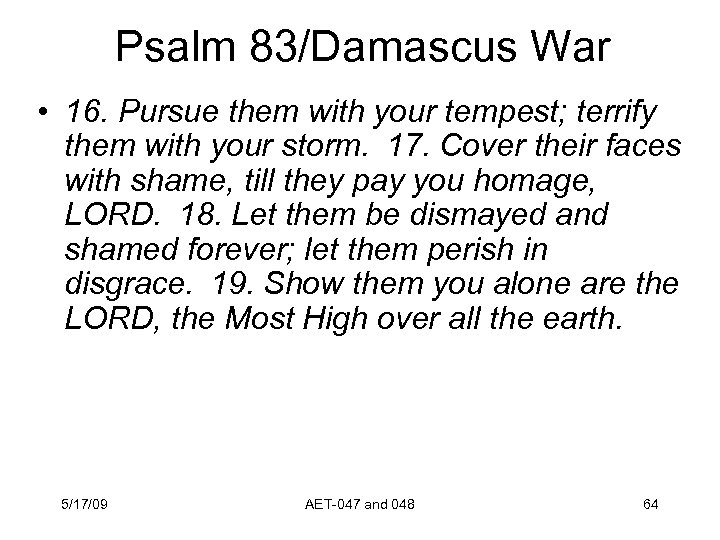 Psalm 83/Damascus War

• 16. Pursue them with your tempest; terrify them with your storm. 17. Cover their faces with shame, till they pay you homage, LORD. 18. Let them be dismayed and shamed forever; let them perish in disgrace. 19. Show them you alone are the LORD, the Most High over all the earth.

5/17/09

AET-047 and 048

64